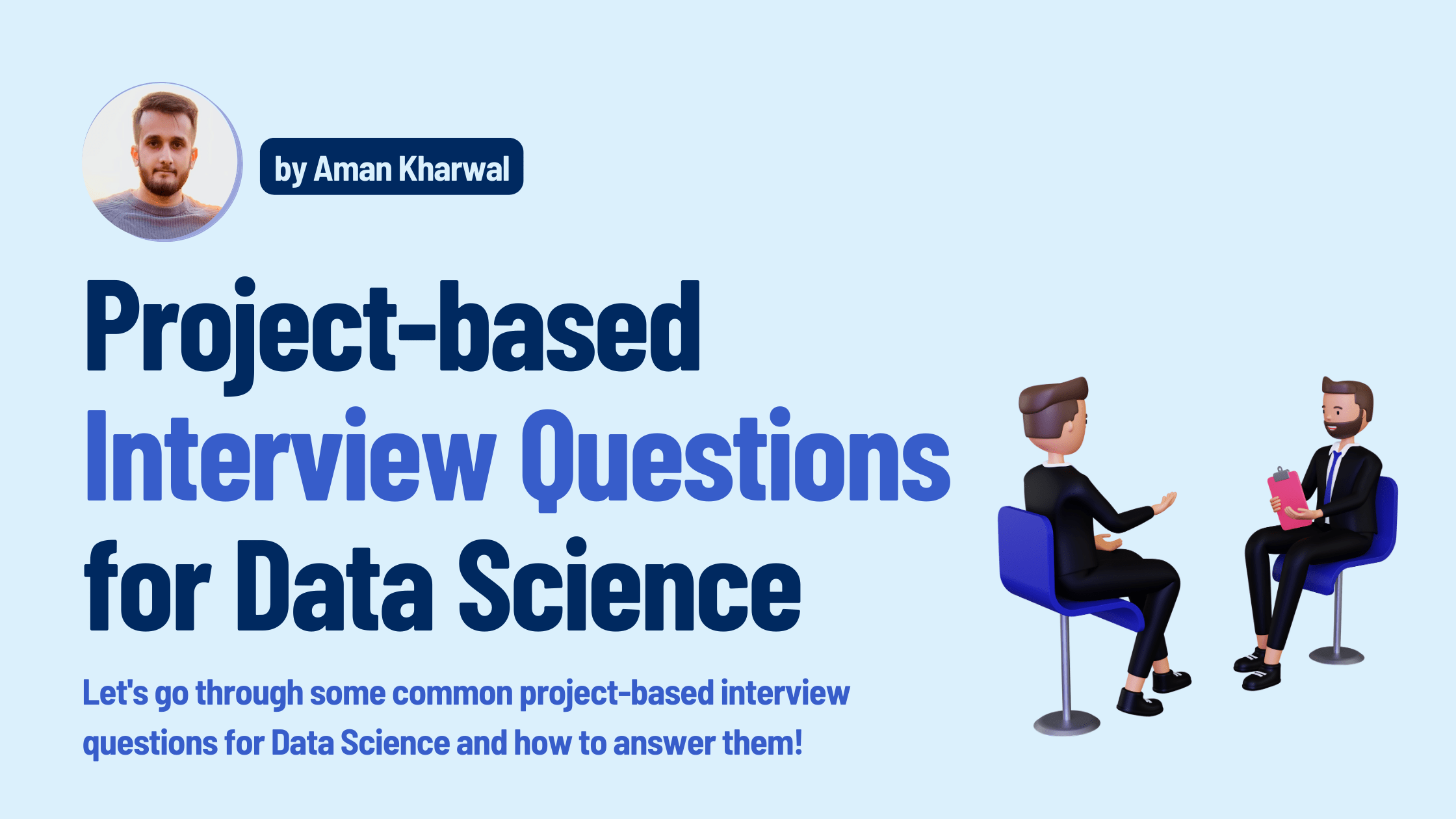 by Aman Kharwal

Project-based Interview Questions for Data Science

Let's go through some common project-based interview questions for Data Science and how to answer them!